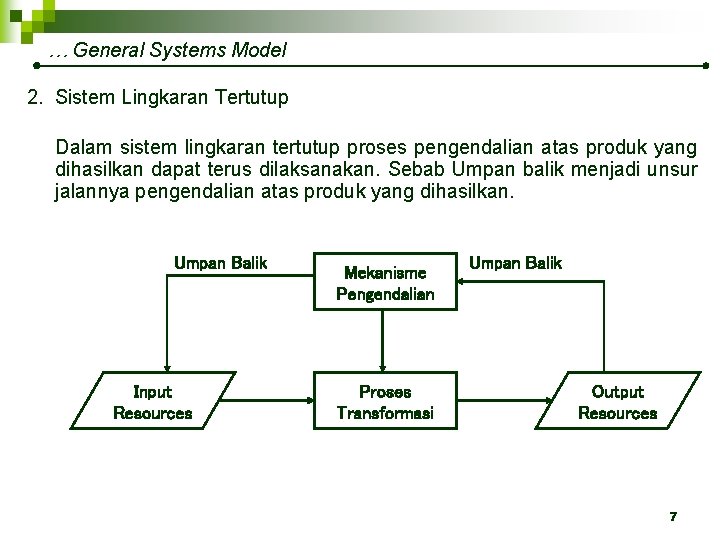 … General Systems Model

2. Sistem Lingkaran Tertutup

Dalam sistem lingkaran tertutup proses pengendalian atas produk yang dihasilkan dapat terus dilaksanakan. Sebab Umpan balik menjadi unsur jalannya pengendalian atas produk yang dihasilkan.

Umpan Balik

Mekanisme Pengendalian

Umpan Balik

Input Resources

Proses Transformasi

Output Resources

7